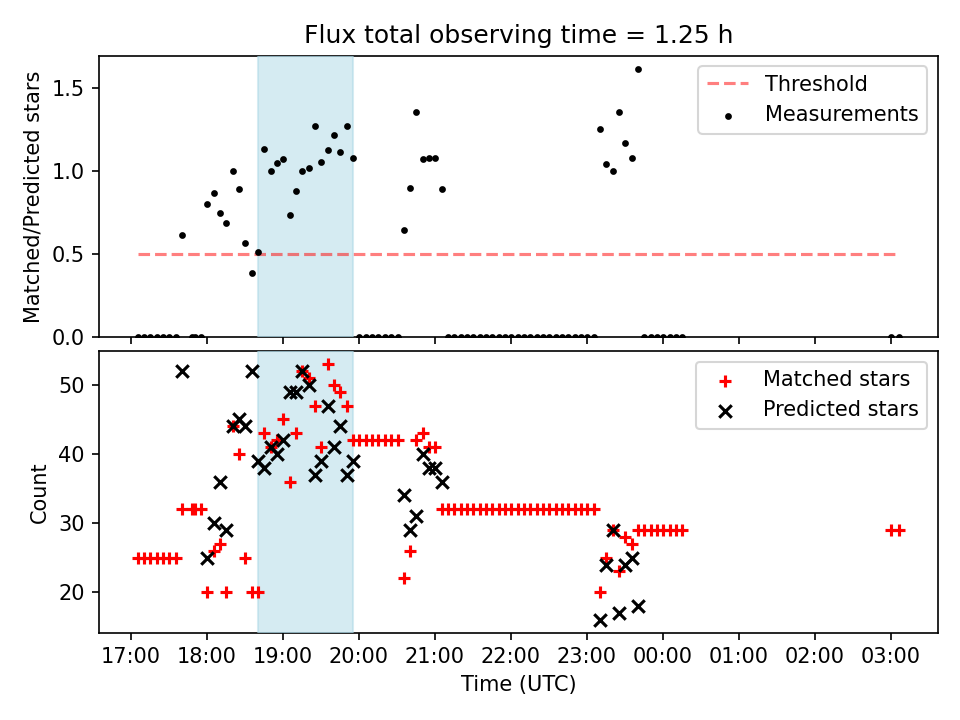 Flux total observing time = 1.25 h

Matched/Predicted stars

1.5
1.0
0.5
0.0

Threshold
Measurements

Count

50
40
30
20

Matched stars
Predicted stars

17:00 18:00 19:00 20:00 21:00 22:00 23:00 00:00 01:00 02:00 03:00

Time (UTC)